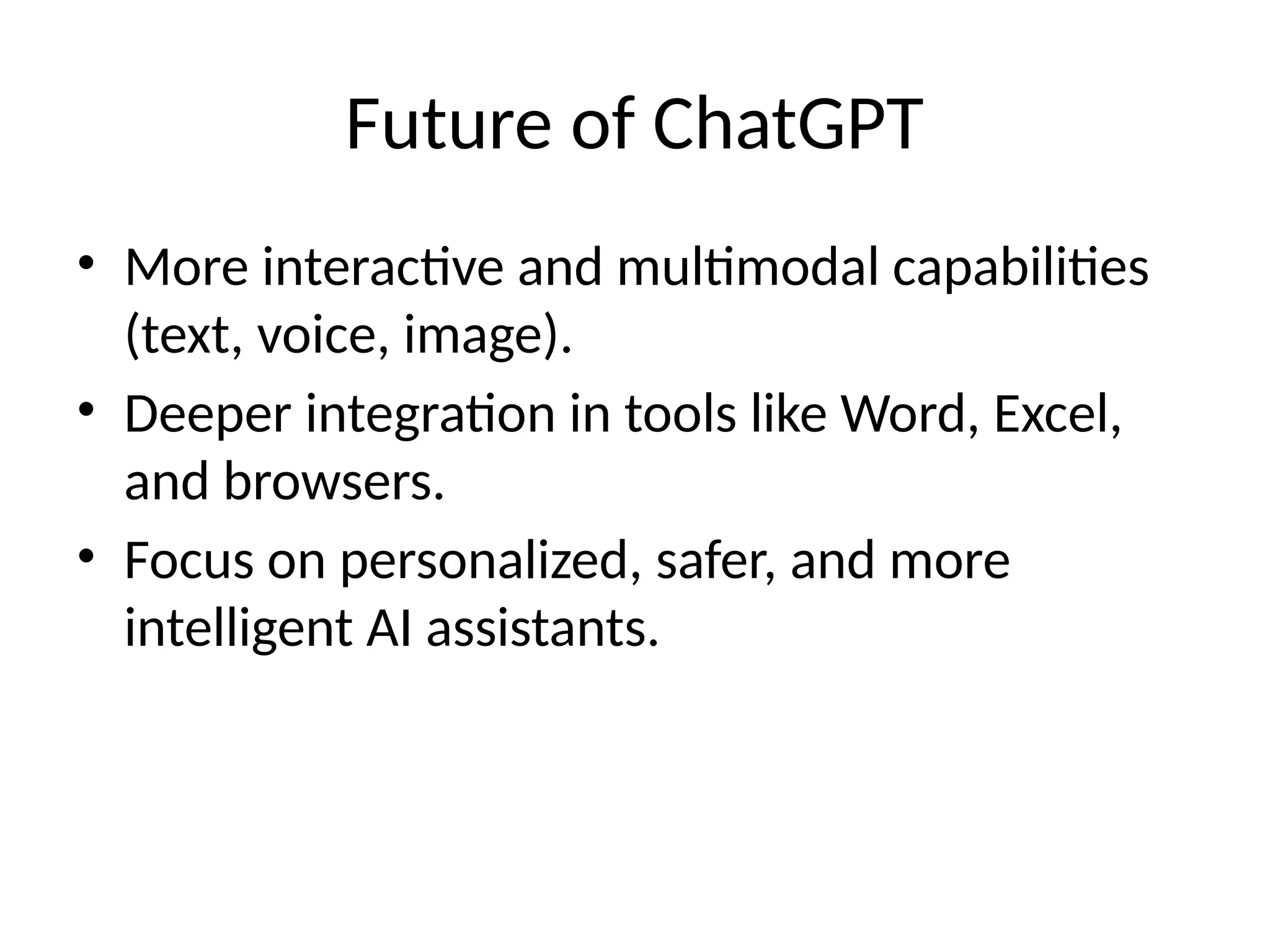 Future of ChatGPT

• More interactive and multimodal capabilities (text, voice, image).
• Deeper integration in tools like Word, Excel, and browsers.
• Focus on personalized, safer, and more intelligent AI assistants.